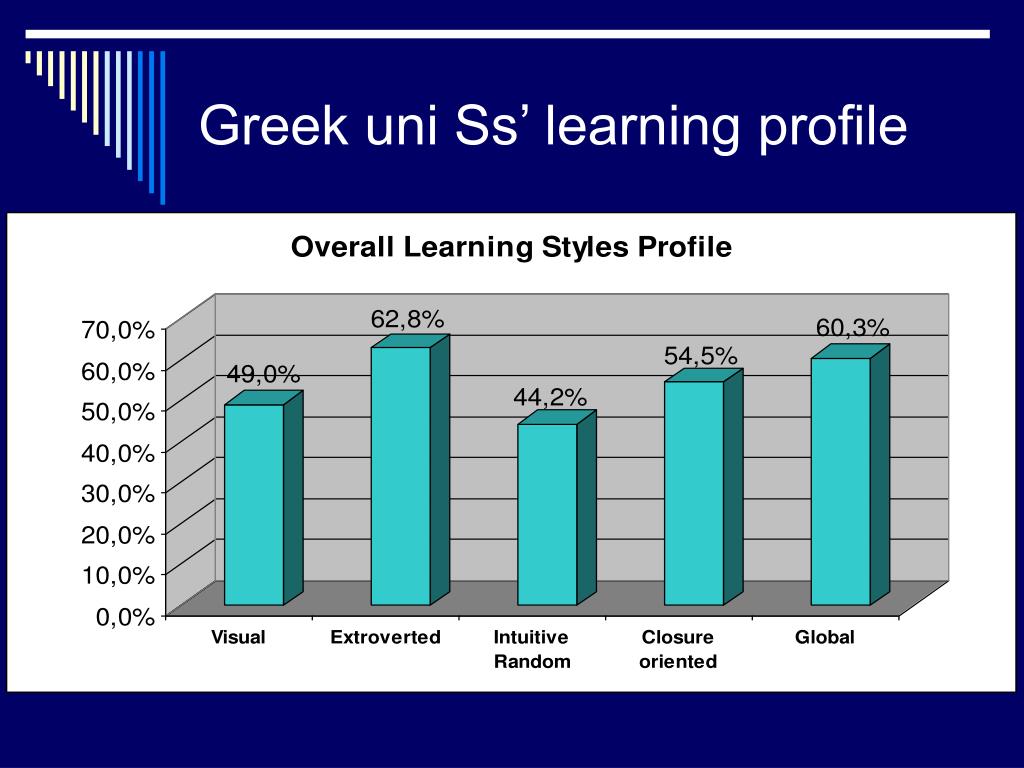 Greek uni Ss’ learning profile

Overall Learning Styles Profile

70,0%
60,0%
50,0%
40,0%
30,0%
20,0%
10,0%
0,0%

49,0%
62,8%
44,2%
54,5%
60,3%

Visual
Extroverted
Intuitive Random
Closure oriented
Global